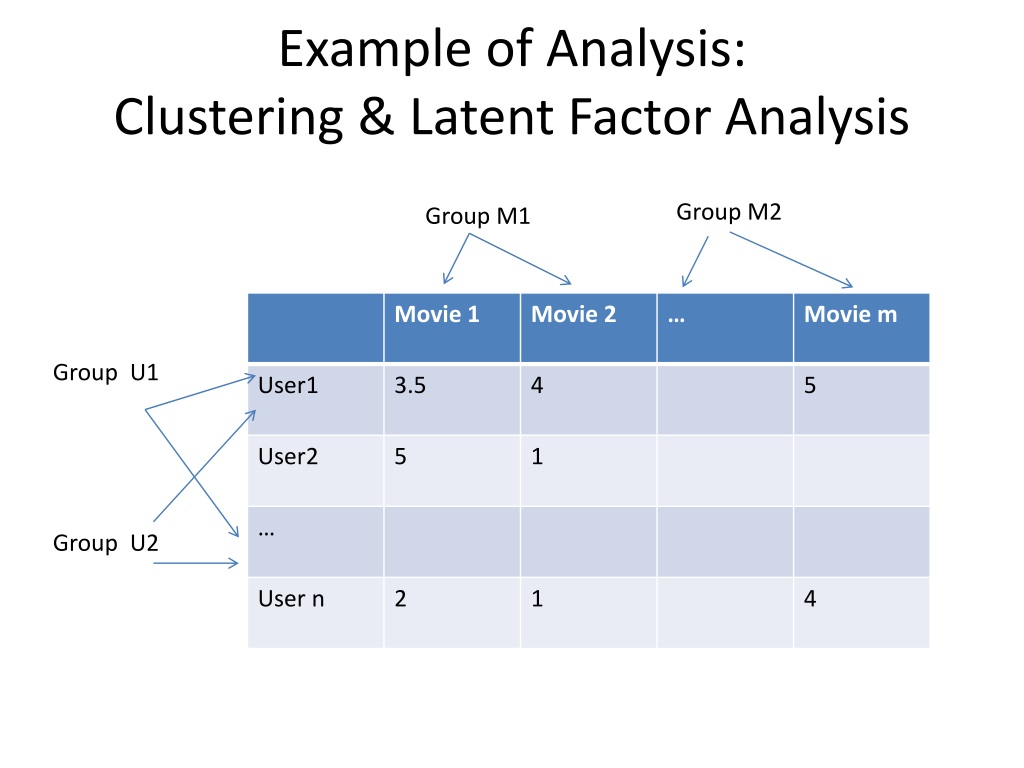 Example of Analysis:
Clustering & Latent Factor Analysis

Group M1

Group M2

Group U1

Group U2

| | Movie 1 | Movie 2 | … | Movie m |
|---|---|---|---|---|
| User1 | 3.5 | 4 | | 5 |
| User2 | 5 | 1 | | |
| … | | | | |
| User n | 2 | 1 | | 4 |